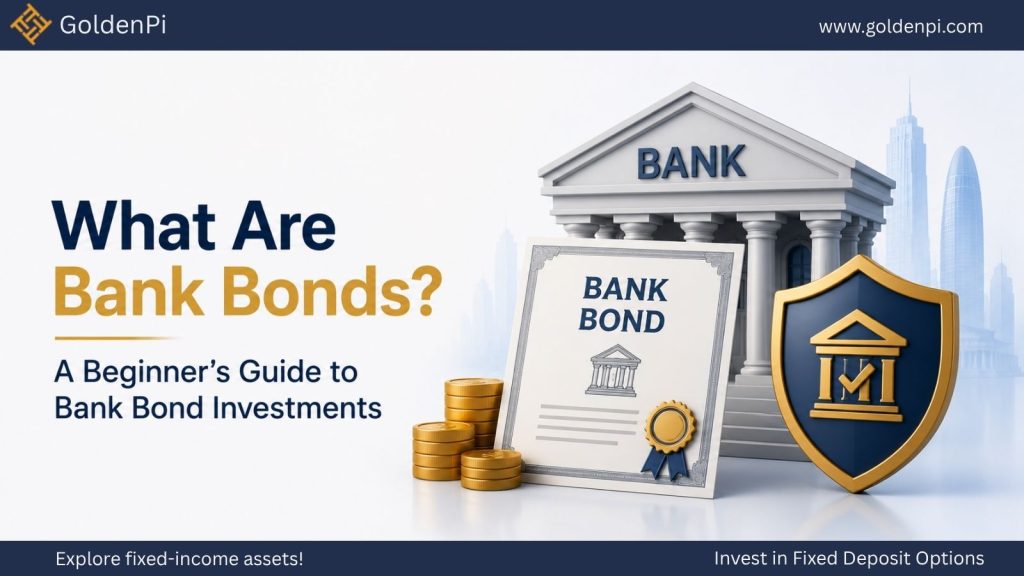 GoldenPi

www.goldenpi.com

What Are Bank Bonds?

A Beginner's Guide to Bank Bond Investments

BANK

BANK BOND

Explore fixed-income assets!

Invest in Fixed Deposit Options